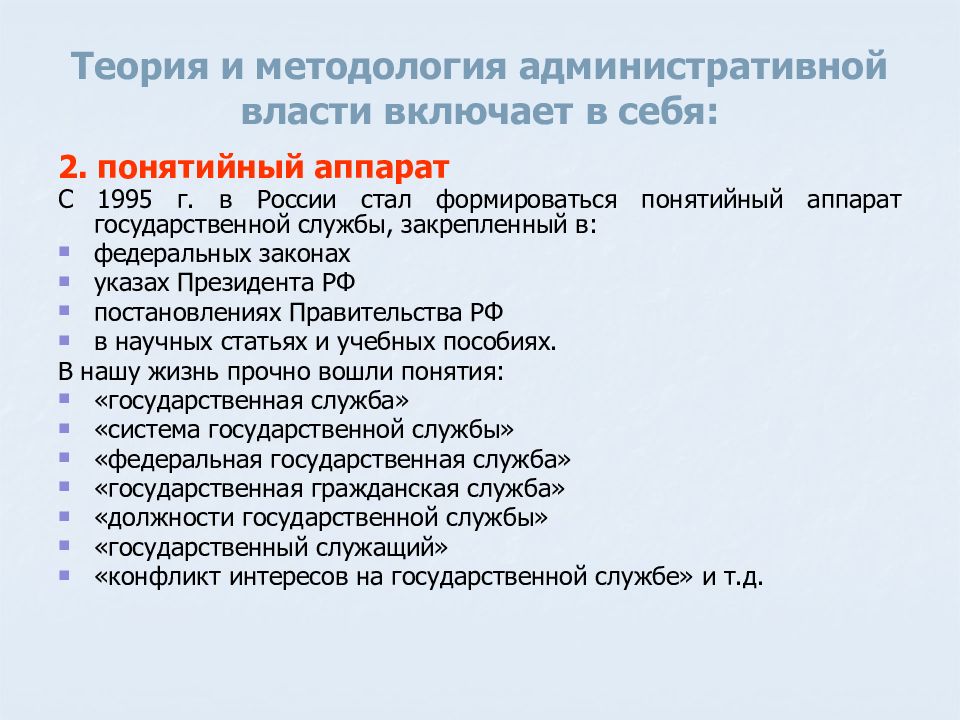 Теория и методология административной власти включает в себя:

2. понятийный аппарат

С 1995 г. в России стал формироваться понятийный аппарат государственной службы, закрепленный в:

- федеральных законах
- указах Президента РФ
- постановлениях Правительства РФ
- в научных статьях и учебных пособиях.

В нашу жизнь прочно вошли понятия:

- «государственная служба»
- «система государственной службы»
- «федеральная государственная служба»
- «государственная гражданская служба»
- «должности государственной службы»
- «государственный служащий»
- «конфликт интересов на государственной службе» и т.д.